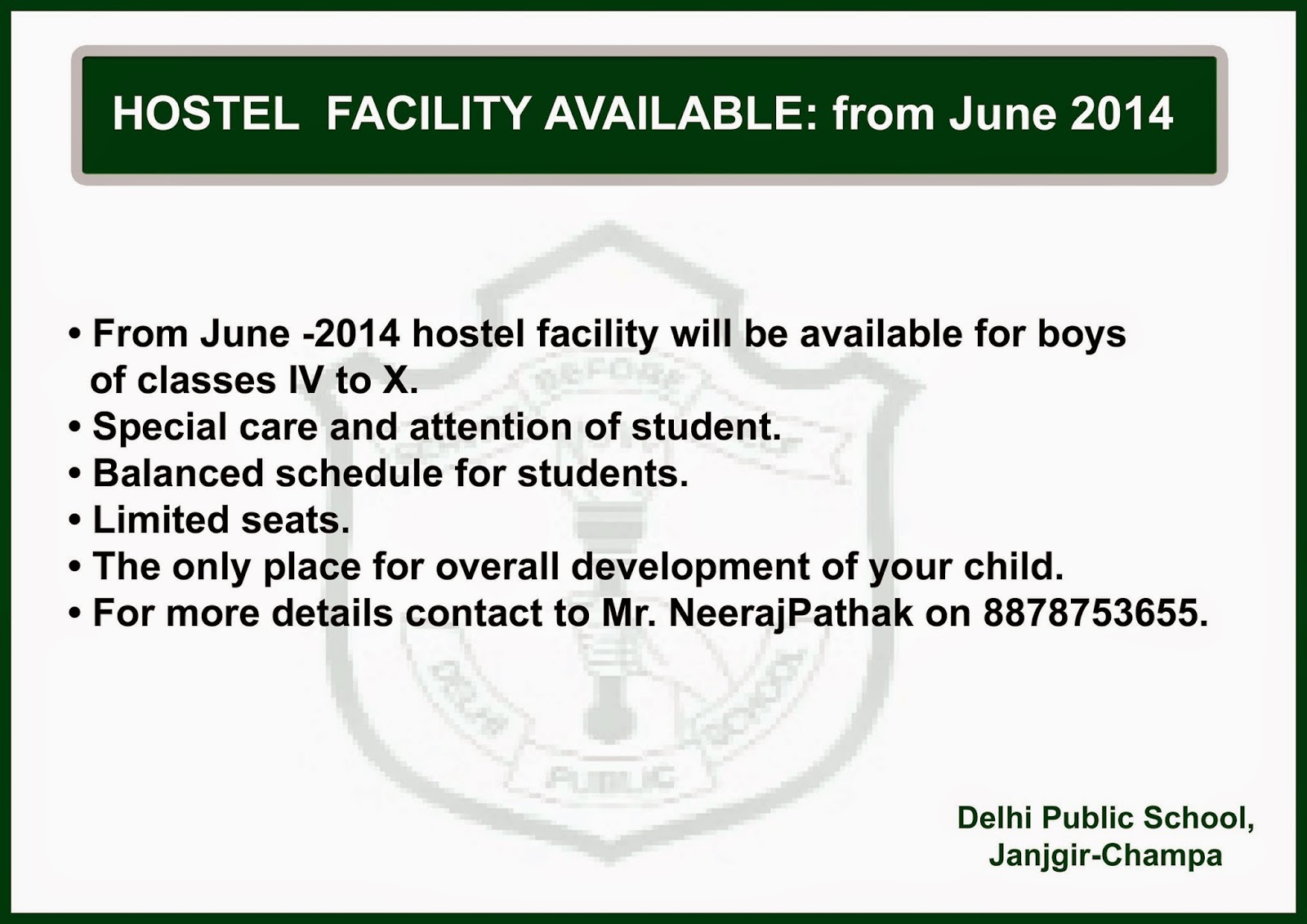 HOSTEL FACILITY AVAILABLE: from June 2014

• From June -2014 hostel facility will be available for boys of classes IV to X.
• Special care and attention of student.
• Balanced schedule for students.
• Limited seats.
• The only place for overall development of your child.
• For more details contact to Mr. NeerajPathak on 8878753655.

BEFORE
DELHI PUBLIC SCHOOL

Delhi Public School,
Janjgir-Champa